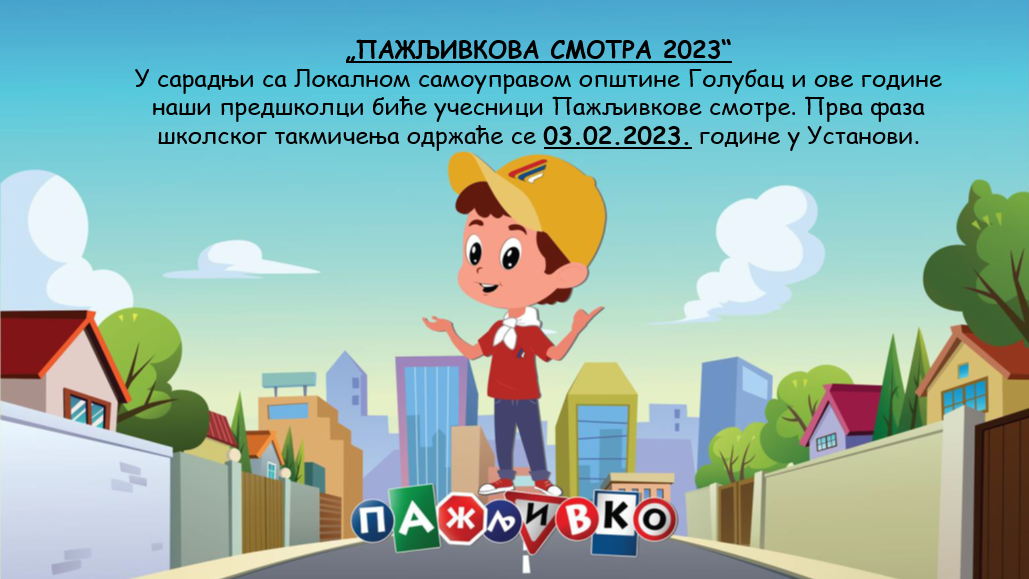 „ПАЖЉИВКОВА СМОТРА 2023“
У сарадњи са Локалном самоуправом општине Голубац и ове године наши предшколци биће учесници Пажљивкове смотре. Прва фаза школског такмичења одржаће се 03.02.2023. године у Установи.

ПАЖЉИВКО